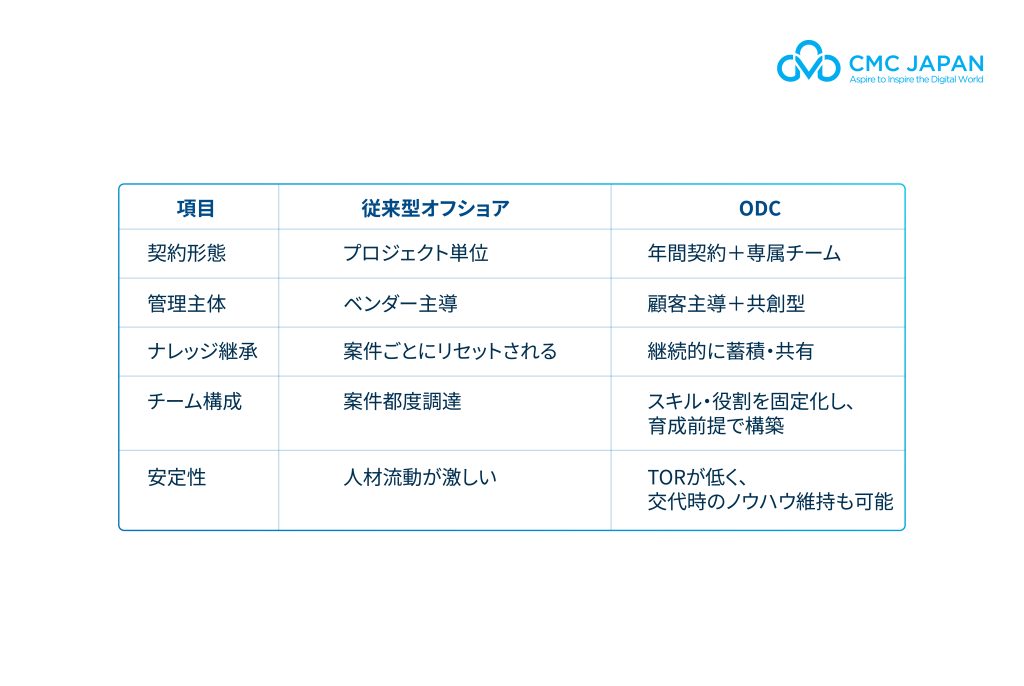 CMC JAPAN
Aspire to Inspire the Digital World

| 項目 | 従来型オフショア | ODC |
|---|---|---|
| 契約形態 | プロジェクト単位 | 年間契約＋専属チーム |
| 管理主体 | ベンダー主導 | 顧客主導＋共創型 |
| ナレッジ継承 | 案件ごとにリセットされる | 継続的に蓄積・共有 |
| チーム構成 | 案件都度調達 | スキル・役割を固定化し、育成前提で構築 |
| 安定性 | 人材流動が激しい | TORが低く、交代時のノウハウ維持も可能 |